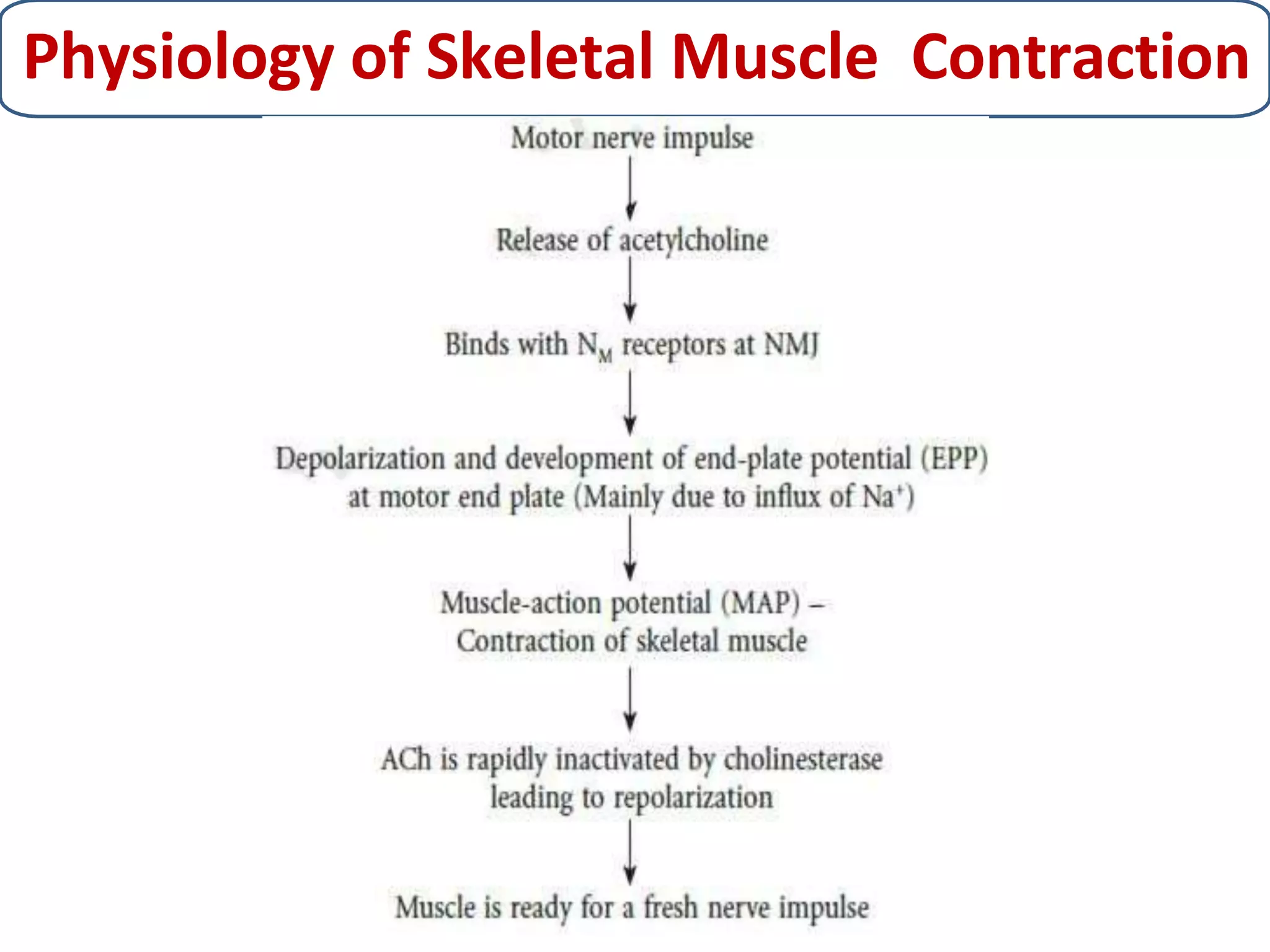 Physiology of Skeletal Muscle Contraction

Motor nerve impulse

Release of acetylcholine

Binds with $N_M$ receptors at NMJ

Depolarization and development of end-plate potential (EPP) at motor end plate (Mainly due to influx of $Na^+$)

Muscle-action potential (MAP) – Contraction of skeletal muscle

ACh is rapidly inactivated by cholinesterase leading to repolarization

Muscle is ready for a fresh nerve impulse